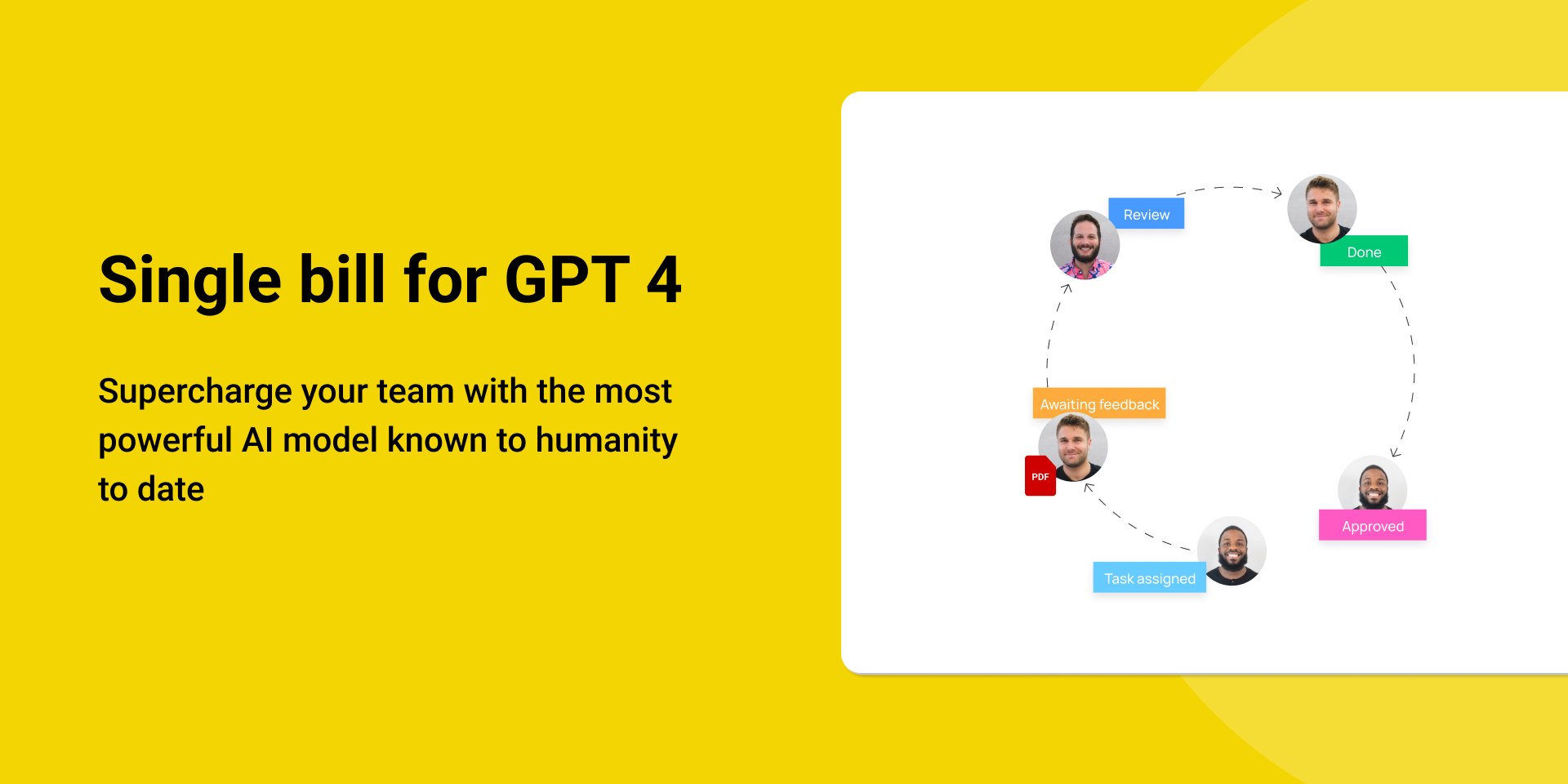 Single bill for GPT 4

Supercharge your team with the most powerful AI model known to humanity to date

Review

Done

Awaiting feedback

PDF

Approved

Task assigned